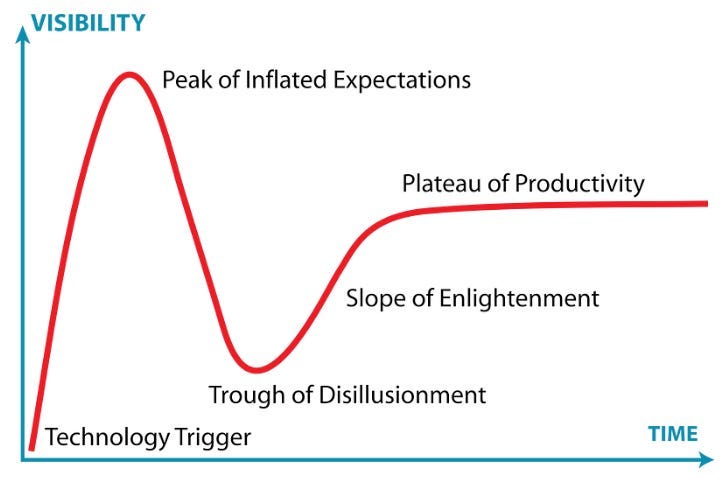 VISIBILITY

Peak of Inflated Expectations

Plateau of Productivity

Slope of Enlightenment

Trough of Disillusionment

Technology Trigger

TIME